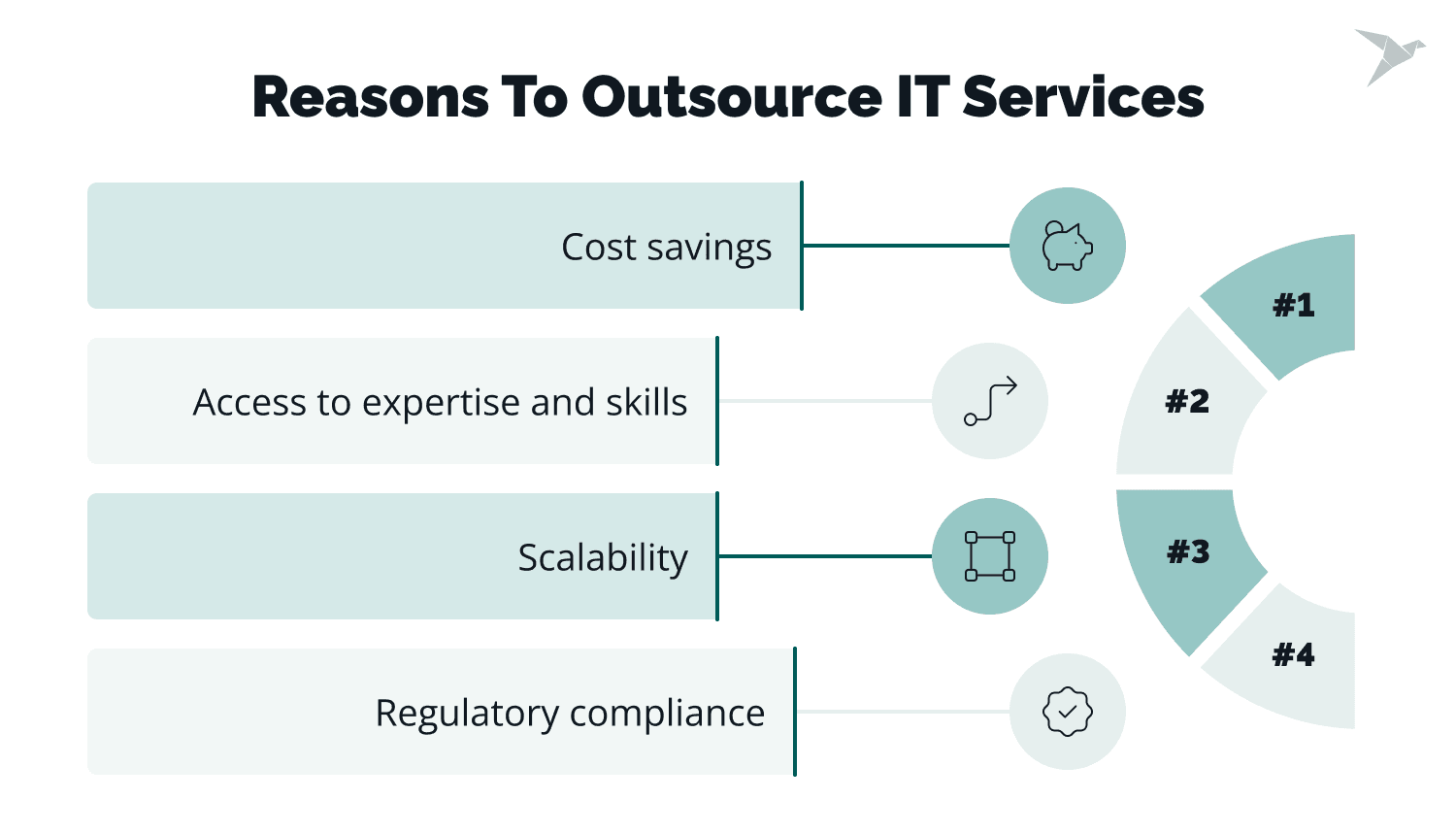 Reasons To Outsource IT Services

Cost savings

Access to expertise and skills

Scalability

Regulatory compliance

#1

#2

#3

#4